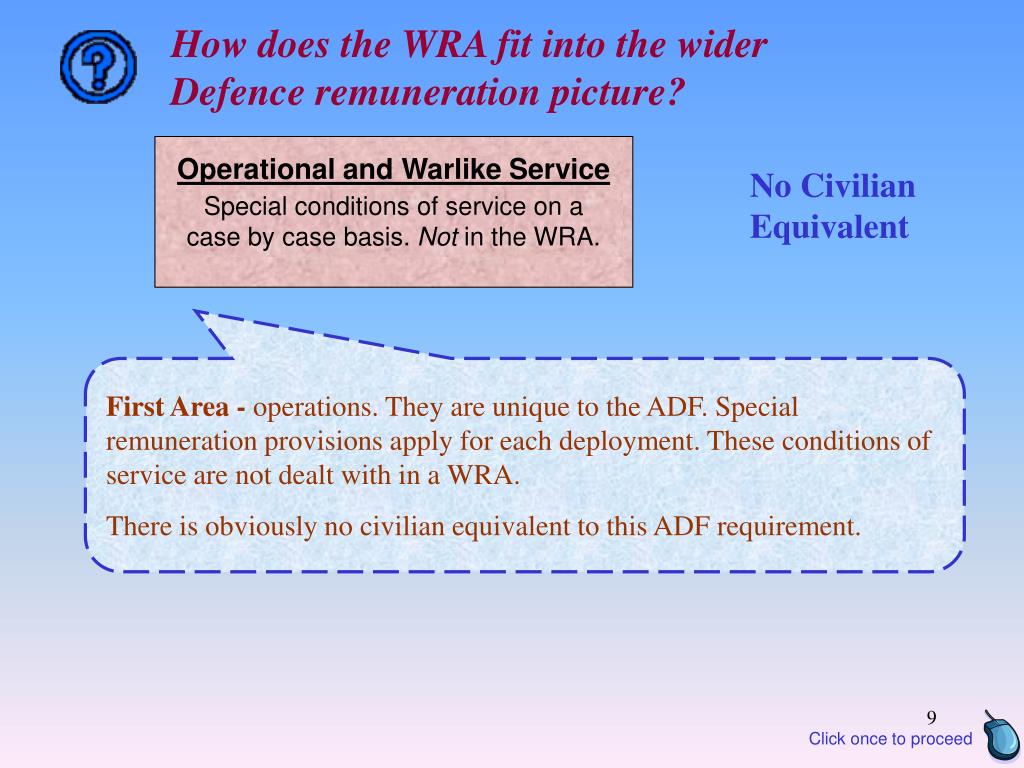 How does the WRA fit into the wider Defence remuneration picture?

Operational and Warlike Service

Special conditions of service on a case by case basis. Not in the WRA.

No Civilian Equivalent

First Area - operations. They are unique to the ADF. Special remuneration provisions apply for each deployment. These conditions of service are not dealt with in a WRA.

There is obviously no civilian equivalent to this ADF requirement.

9

Click once to proceed